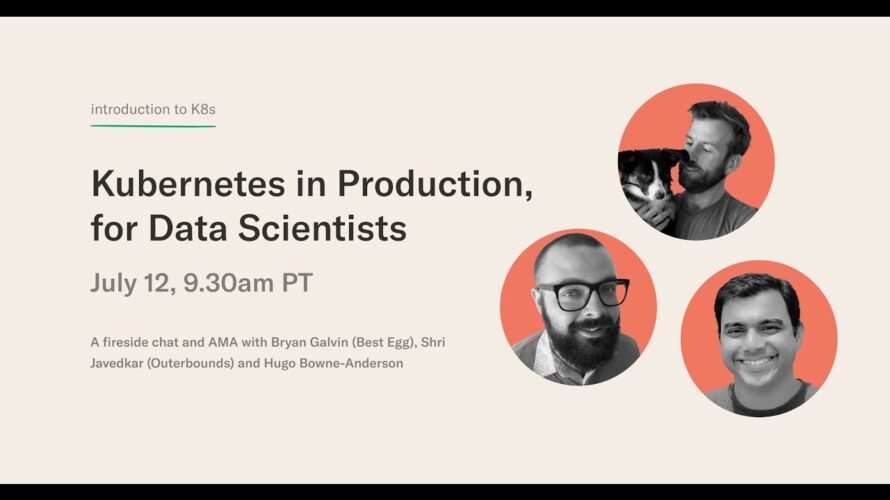 introduction to K8s

Kubernetes in Production, for Data Scientists

July 12, 9.30am PT

A fireside chat and AMA with Bryan Galvin (Best Egg), Shri Javedkar (Outerbounds) and Hugo Bowne-Anderson